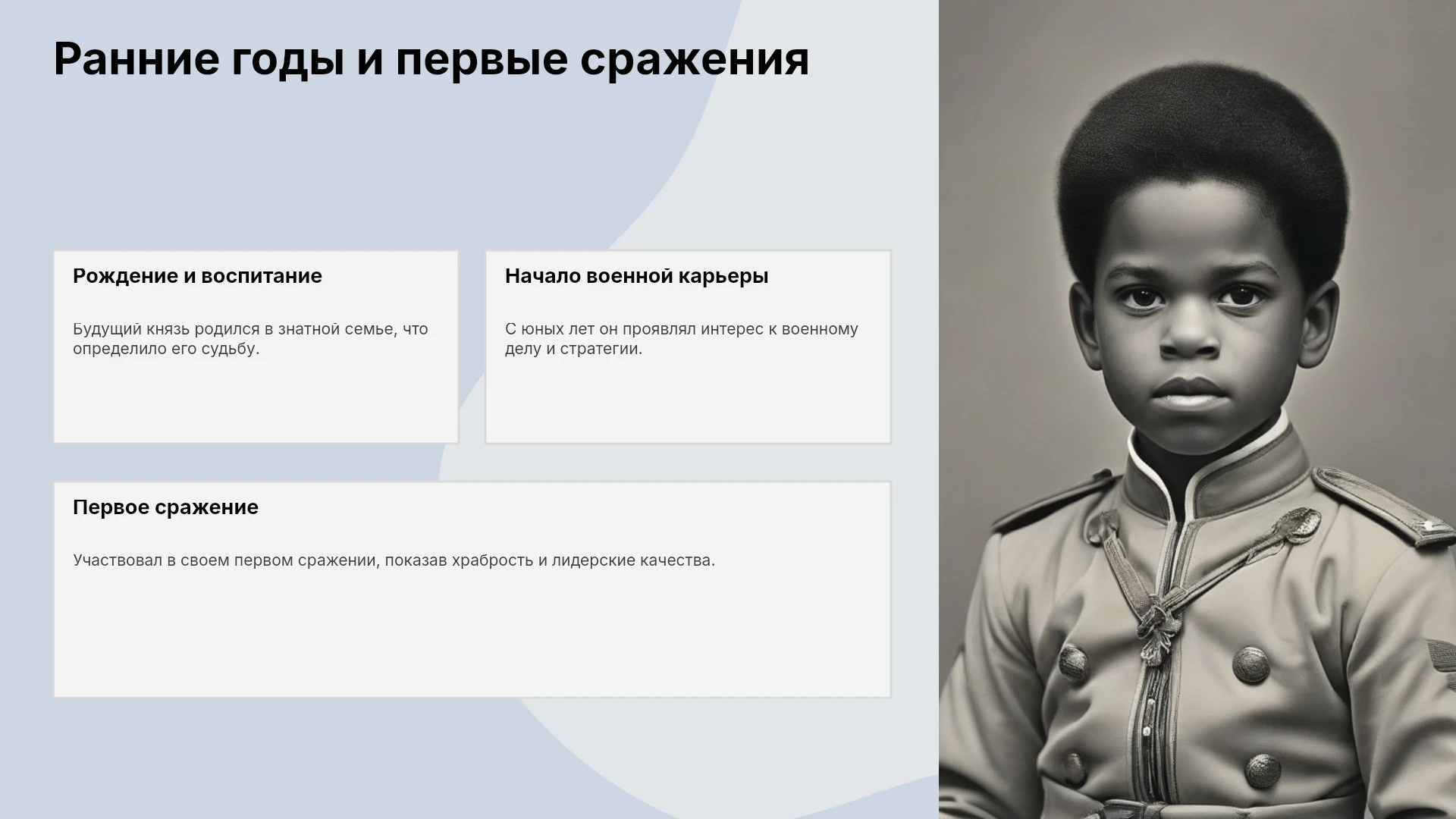 Ранние годы и первые сражения

Рождение и воспитание

Будущий князь родился в знатной семье, что определило его судьбу.

Начало военной карьеры

С юных лет он проявлял интерес к военному делу и стратегии.

Первое сражение

Участвовал в своем первом сражении, показав храбрость и лидерские качества.